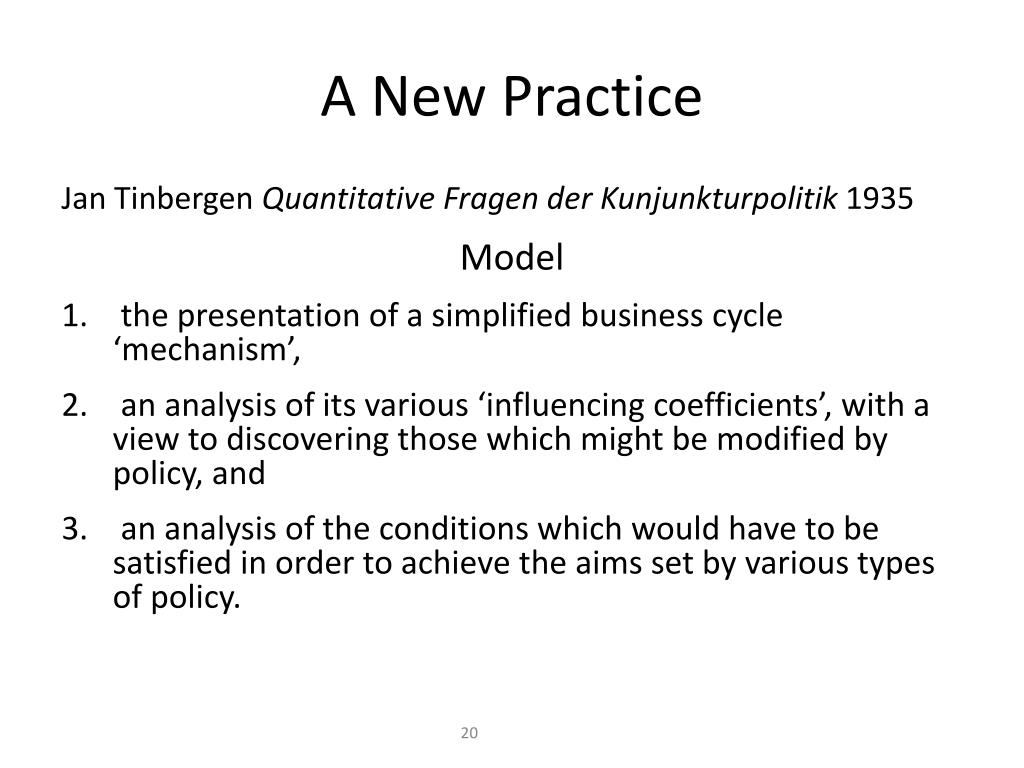 A New Practice

Jan Tinbergen Quantitative Fragen der Kunjunkturpolitik 1935

Model

1. the presentation of a simplified business cycle ‘mechanism’,

2. an analysis of its various ‘influencing coefficients’, with a view to discovering those which might be modified by policy, and

3. an analysis of the conditions which would have to be satisfied in order to achieve the aims set by various types of policy.

20